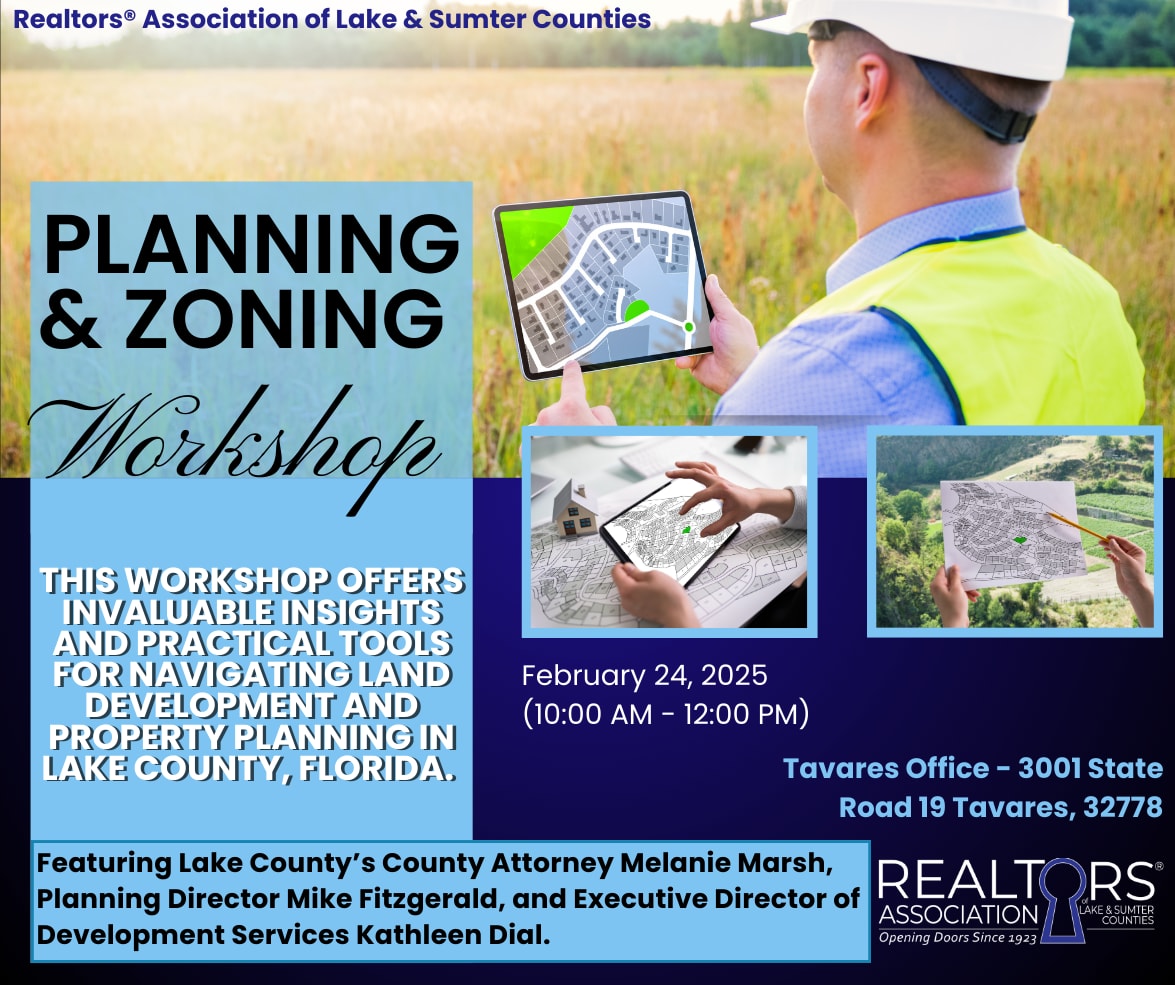 Realtors® Association of Lake & Sumter Counties

PLANNING & ZONING

Workshop

THIS WORKSHOP OFFERS INVALUABLE INSIGHTS AND PRACTICAL TOOLS FOR NAVIGATING LAND DEVELOPMENT AND PROPERTY PLANNING IN LAKE COUNTY, FLORIDA.

February 24, 2025
(10:00 AM - 12:00 PM)

Tavares Office - 3001 State Road 19 Tavares, 32778

Featuring Lake County's County Attorney Melanie Marsh, Planning Director Mike Fitzgerald, and Executive Director of Development Services Kathleen Dial.

REALTORS® ASSOCIATION of LAKE & SUMTER COUNTIES
Opening Doors Since 1923